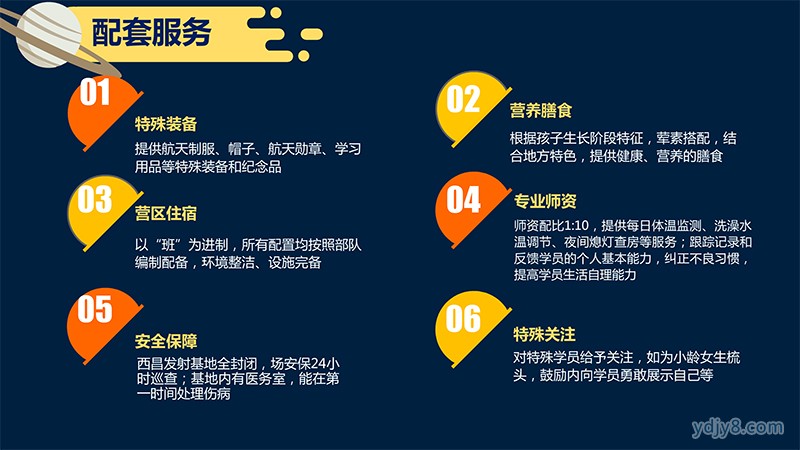 配套服务

01
特殊装备
提供航天制服、帽子、航天勋章、学习用品等特殊装备和纪念品

03
营区住宿
以“班”为进制，所有配置均按照部队编制配备，环境整洁、设施完备

05
安全保障
西昌发射基地全封闭，场安保24小时巡查；基地内有医务室，能在第一时间处理伤病

02
营养膳食
根据孩子生长阶段特征，荤素搭配，结合地方特色，提供健康、营养的膳食

04
专业师资
师资配比1:10，提供每日体温监测、洗澡水温调节、夜间熄灯查房等服务；跟踪记录和反馈学员的个人基本能力，纠正不良习惯，提高学员生活自理能力

06
特殊关注
对特殊学员给予关注，如为小龄女生梳头，鼓励内向学员勇敢展示自己等

ydjy8.com